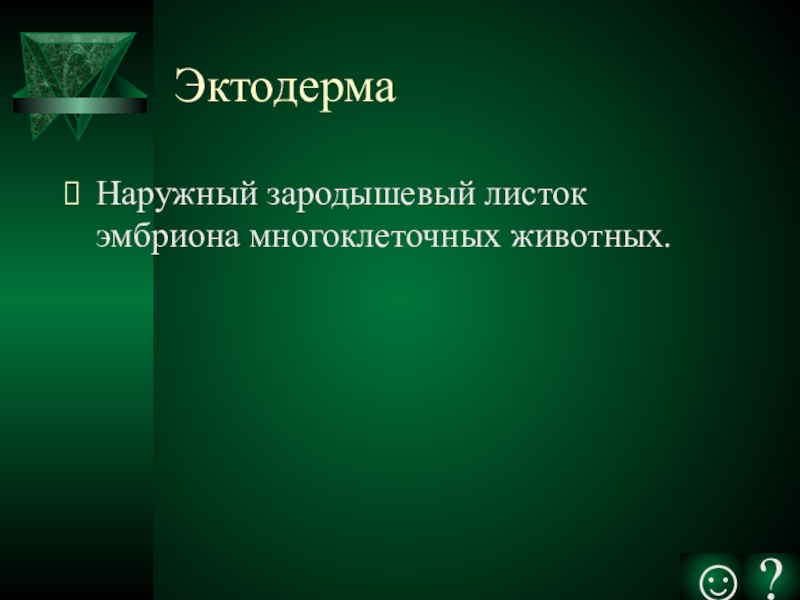 Эктодерма

Наружный зародышевый листок эмбриона многоклеточных животных.

☺ ?